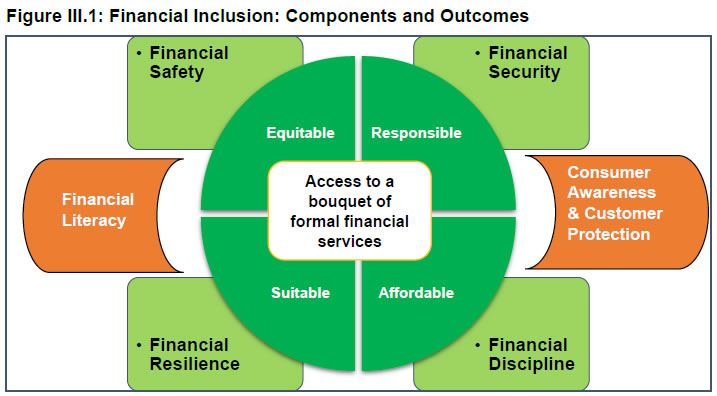 Figure III.1: Financial Inclusion: Components and Outcomes

• Financial Safety

• Financial Security

Equitable

Responsible

Financial Literacy

Access to a bouquet of formal financial services

Consumer Awareness & Customer Protection

Suitable

Affordable

• Financial Resilience

• Financial Discipline